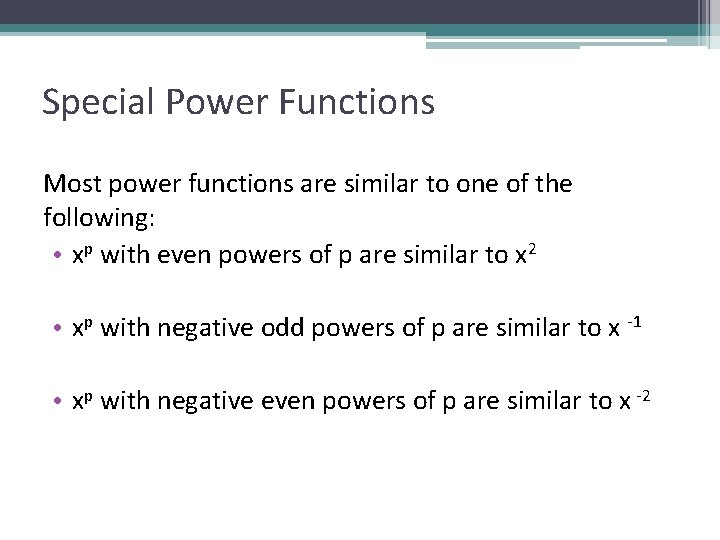 Special Power Functions

Most power functions are similar to one of the following:

• $x^p$ with even powers of p are similar to $x^2$

• $x^p$ with negative odd powers of p are similar to $x^{-1}$

• $x^p$ with negative even powers of p are similar to $x^{-2}$